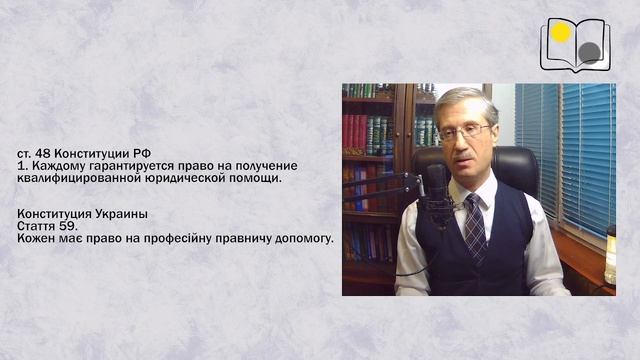 ст. 48 Конституции РФ
1. Каждому гарантируется право на получение квалифицированной юридической помощи.

Конституция Украины
Стаття 59.
Кожен має право на професійну правничу допомогу.